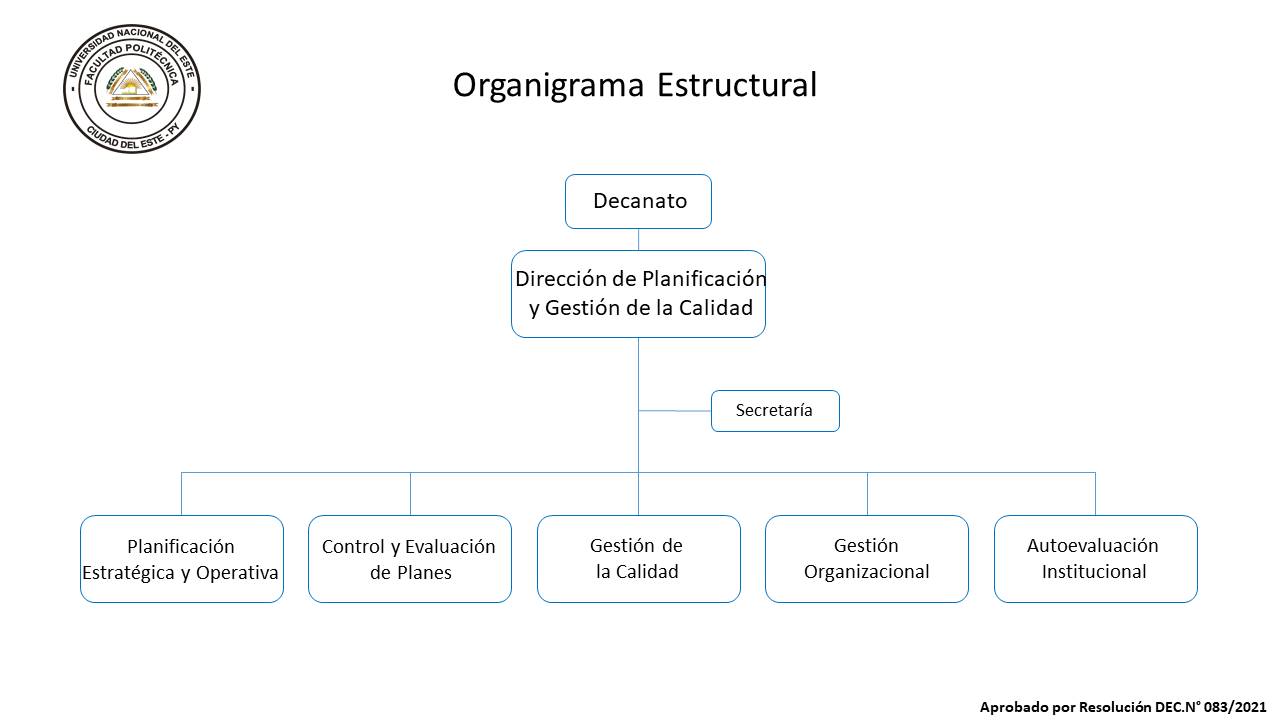 UNIVERSIDAD NACIONAL DEL ESTE
FACULTAD POLITÉCNICA
CIUDAD DEL ESTE - PY

Organigrama Estructural

Decanato

Dirección de Planificación y Gestión de la Calidad

Secretaría

Planificación Estratégica y Operativa

Control y Evaluación de Planes

Gestión de la Calidad

Gestión Organizacional

Autoevaluación Institucional

Aprobado por Resolución DEC.N° 083/2021